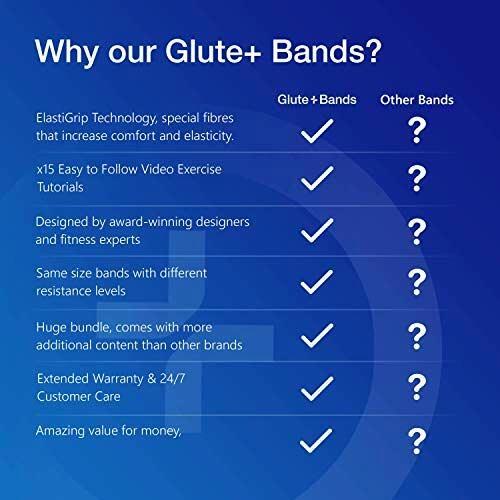 Why our Glute+ Bands?

| | Glute+Bands | Other Bands |
|---|---|---|
| ElastiGrip Technology, special fibres that increase comfort and elasticity. | ✓ | ? |
| x15 Easy to Follow Video Exercise Tutorials | ✓ | ? |
| Designed by award-winning designers and fitness experts | ✓ | ? |
| Same size bands with different resistance levels | ✓ | ? |
| Huge bundle, comes with more additional content than other brands | ✓ | ? |
| Extended Warranty & 24/7 Customer Care | ✓ | ? |
| Amazing value for money, | ✓ | ? |